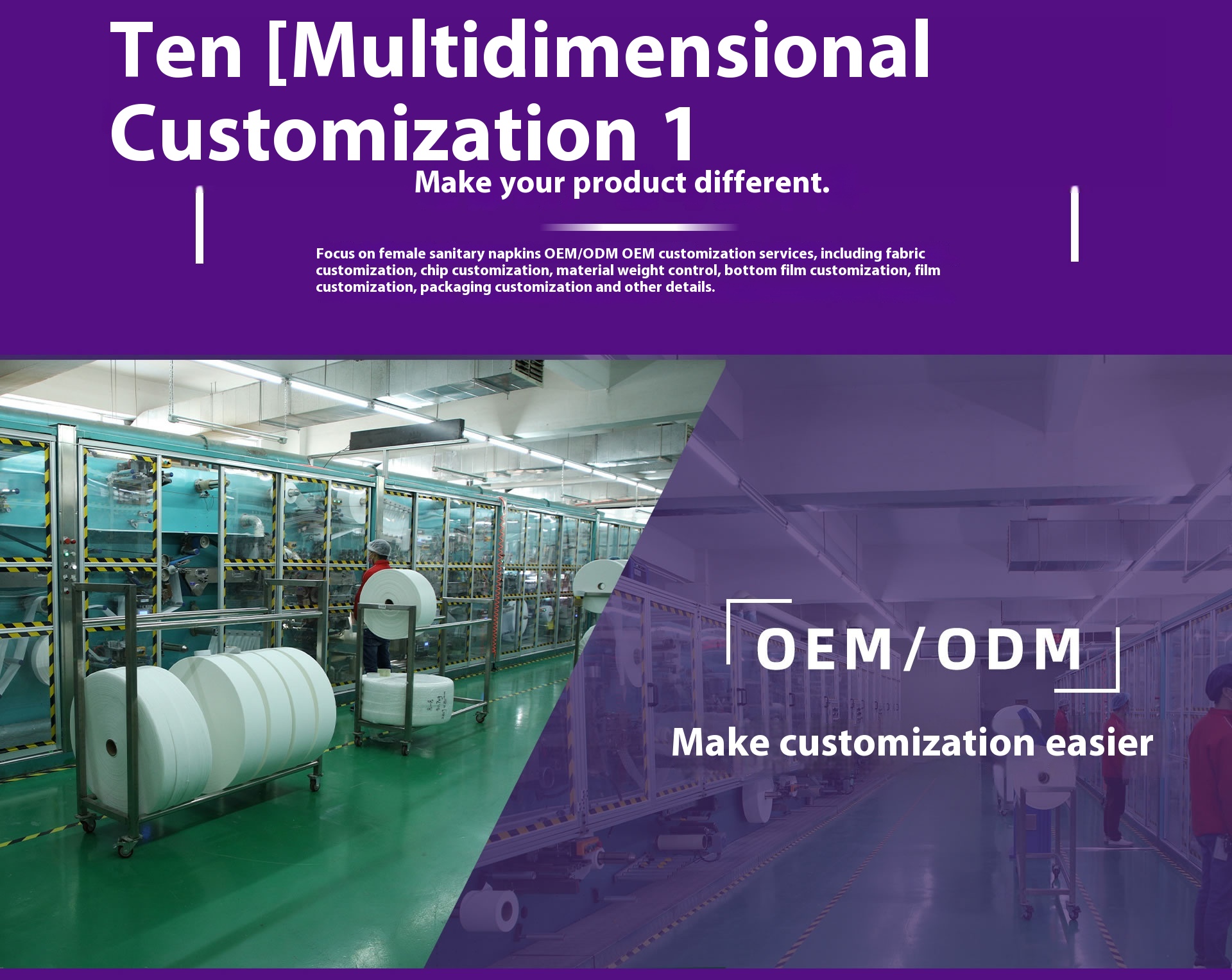 Ten [Multidimensional Customization 1

Make your product different.

Focus on female sanitary napkins OEM/ODM OEM customization services, including fabric customization, chip customization, material weight control, bottom film customization, film customization, packaging customization and other details.

OEM/ODM

Make customization easier